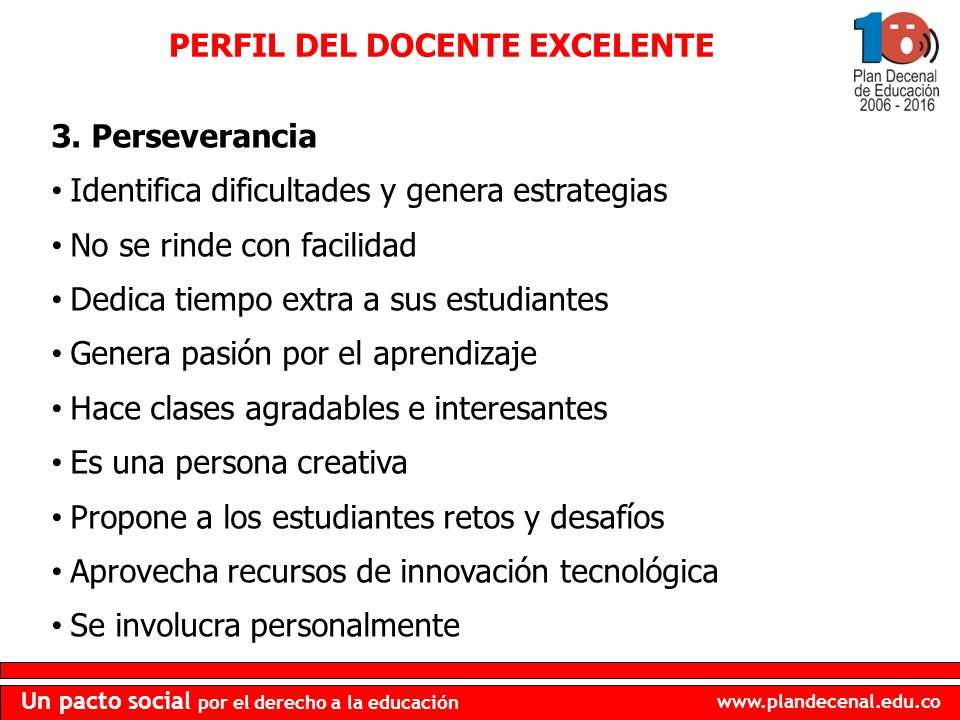 PERFIL DEL DOCENTE EXCELENTE

10
Plan Decenal de Educación 2006 - 2016

3. Perseverancia

• Identifica dificultades y genera estrategias
• No se rinde con facilidad
• Dedica tiempo extra a sus estudiantes
• Genera pasión por el aprendizaje
• Hace clases agradables e interesantes
• Es una persona creativa
• Propone a los estudiantes retos y desafíos
• Aprovecha recursos de innovación tecnológica
• Se involucra personalmente

Un pacto social por el derecho a la educación

www.plandecenal.edu.co